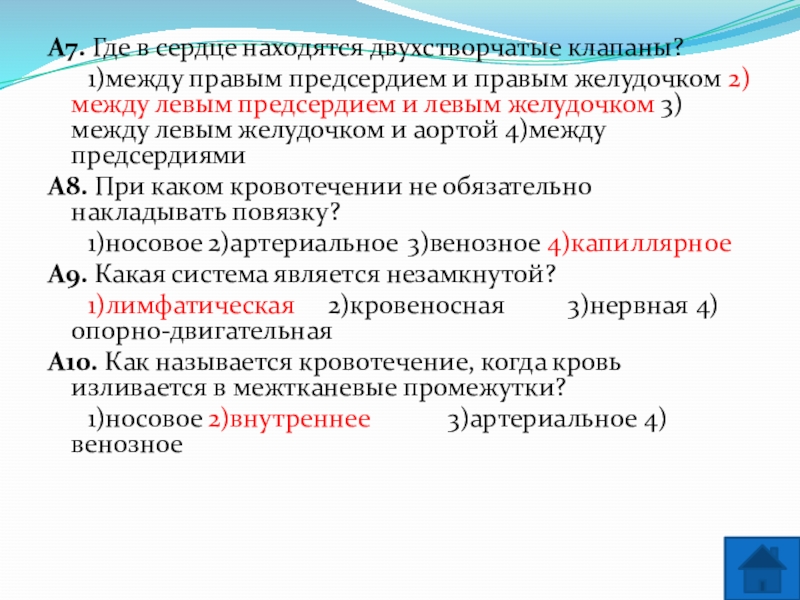 А7. Где в сердце находятся двухстворчатые клапаны?

1)между правым предсердием и правым желудочком 2) между левым предсердием и левым желудочком 3) между левым желудочком и аортой 4)между предсердиями

А8. При каком кровотечении не обязательно накладывать повязку?

1)носовое 2)артериальное 3)венозное 4)капиллярное

А9. Какая система является незамкнутой?

1)лимфатическая 2)кровеносная 3)нервная 4) опорно-двигательная

А10. Как называется кровотечение, когда кровь изливается в межтканевые промежутки?

1)носовое 2)внутреннее 3)артериальное 4) венозное